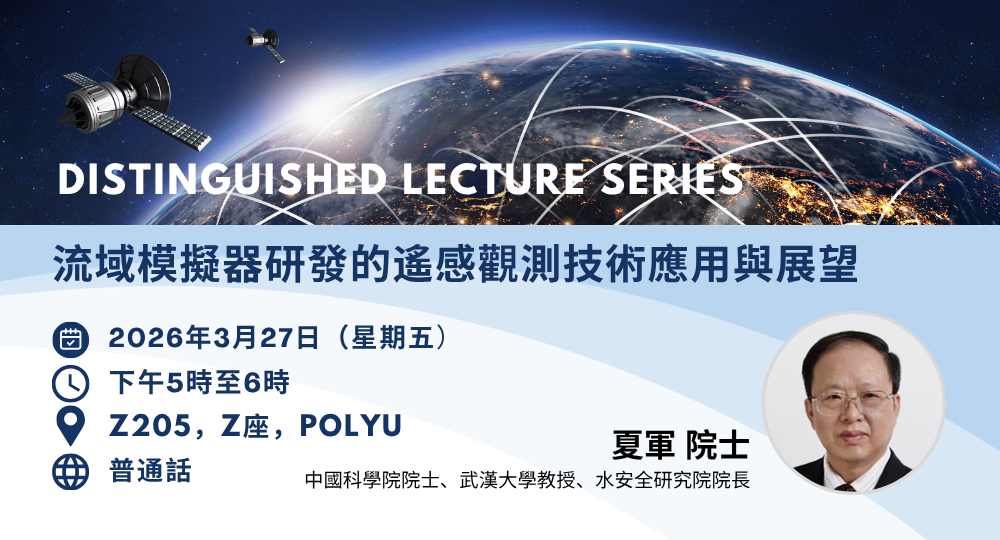 DISTINGUISHED LECTURE SERIES

流域模擬器研發的遙感觀測技術應用與展望

2026年3月27日（星期五）

下午5時至6時

Z205，Z座，POLYU

普通話

夏軍 院士

中國科學院院士、武漢大學教授、水安全研究院院長